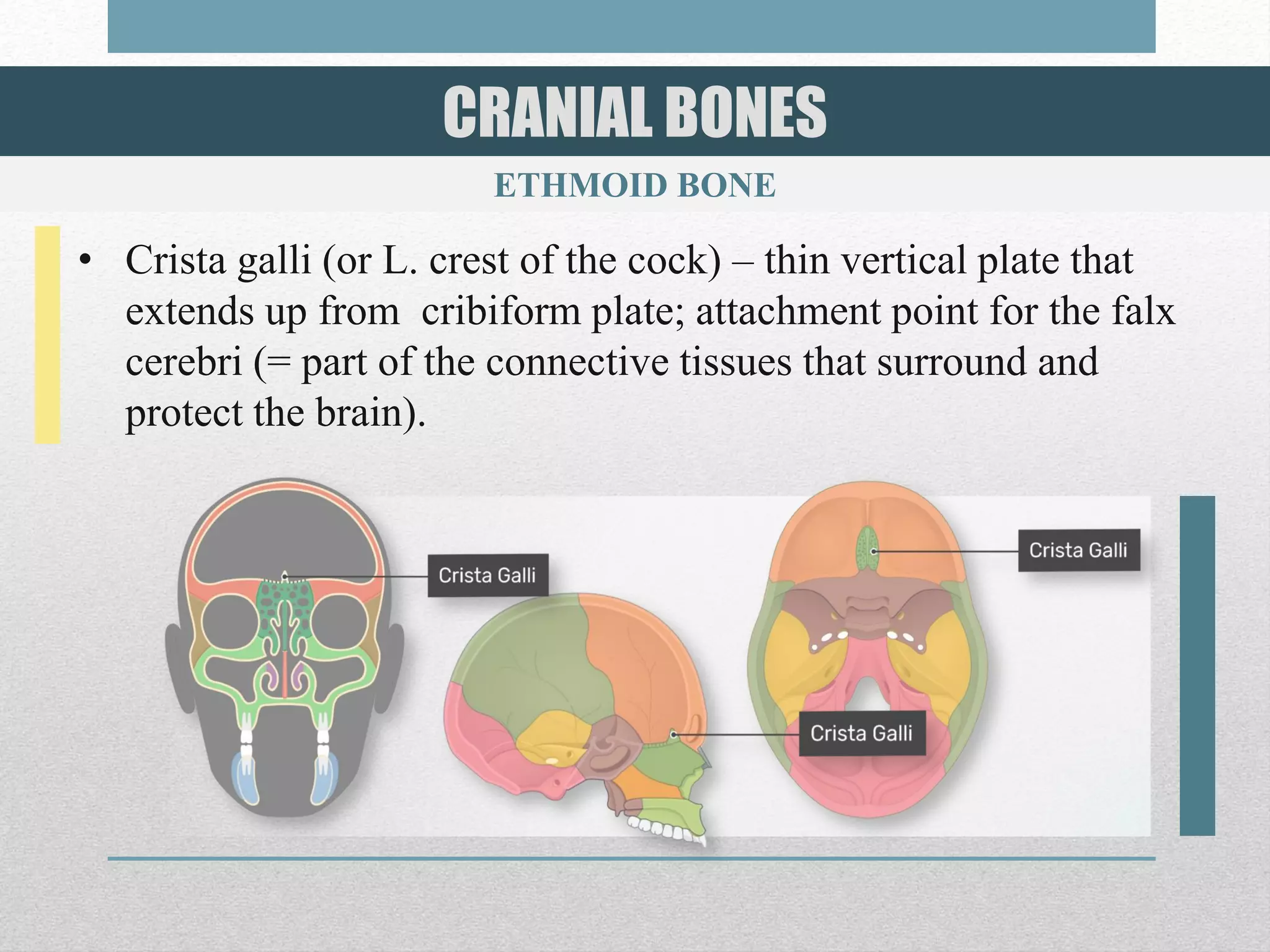 CRANIAL BONES

ETHMOID BONE

• Crista galli (or L. crest of the cock) – thin vertical plate that extends up from cribiform plate; attachment point for the falx cerebri (= part of the connective tissues that surround and protect the brain).

Crista Galli

Crista Galli

Crista Galli